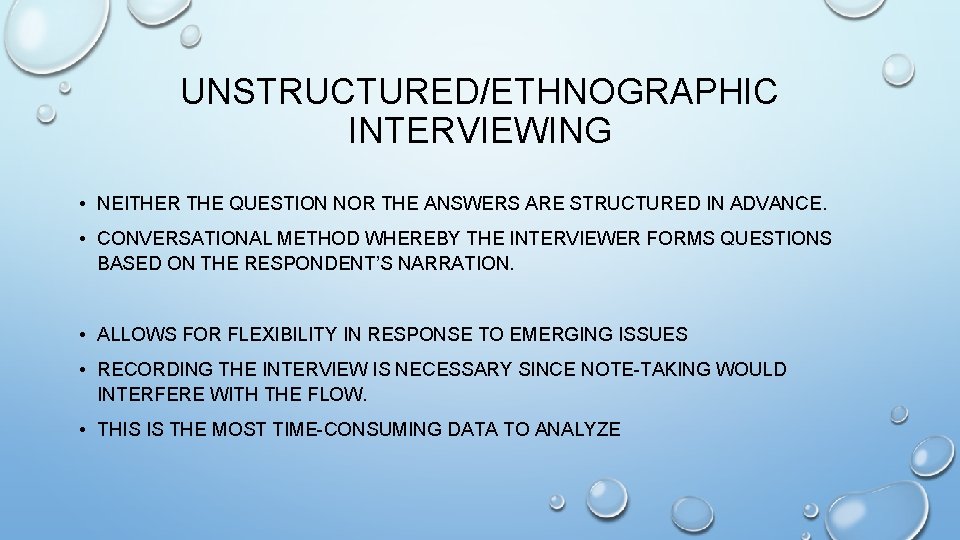 UNSTRUCTURED/ETHNOGRAPHIC INTERVIEWING

• NEITHER THE QUESTION NOR THE ANSWERS ARE STRUCTURED IN ADVANCE.

• CONVERSATIONAL METHOD WHEREBY THE INTERVIEWER FORMS QUESTIONS BASED ON THE RESPONDENT'S NARRATION.

• ALLOWS FOR FLEXIBILITY IN RESPONSE TO EMERGING ISSUES

• RECORDING THE INTERVIEW IS NECESSARY SINCE NOTE-TAKING WOULD INTERFERE WITH THE FLOW.

• THIS IS THE MOST TIME-CONSUMING DATA TO ANALYZE